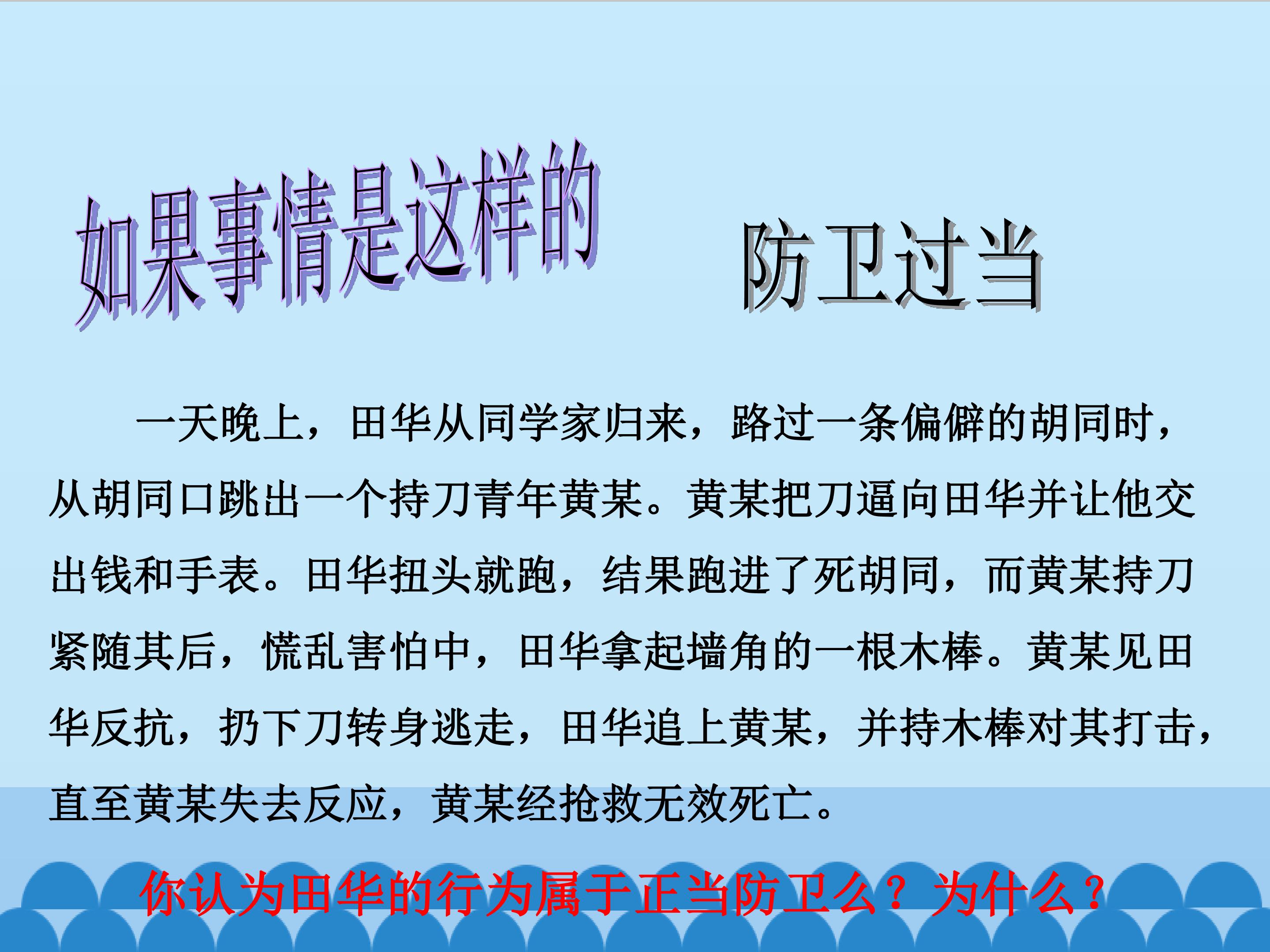 如果事情是这样的

防卫过当

一天晚上，田华从同学家归来，路过一条偏僻的胡同时，从胡同口跳出一个持刀青年黄某。黄某把刀逼向田华并让他交出钱和手表。田华扭头就跑，结果跑进了死胡同，而黄某持刀紧随其后，慌乱害怕中，田华拿起墙角的一根木棒。黄某见田华反抗，扔下刀转身逃走，田华追上黄某，并持木棒对其打击，直至黄某失去反应，黄某经抢救无效死亡。

你认为田华的行为属于正当防卫么？为什么？